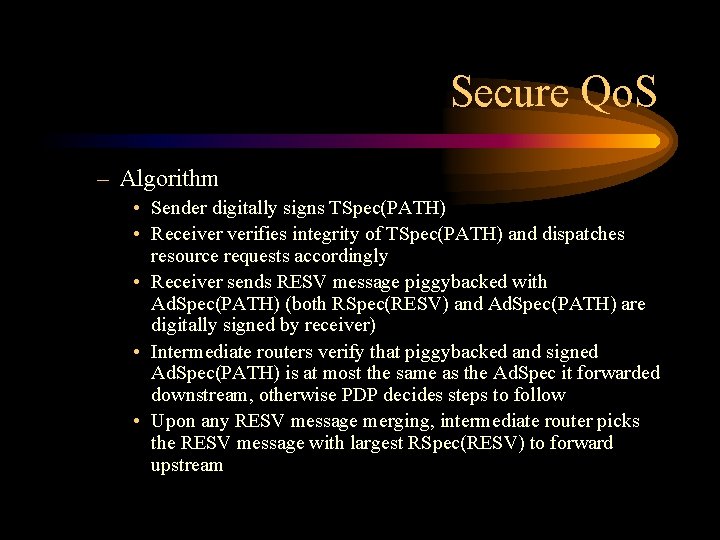 Secure QoS

– Algorithm
• Sender digitally signs TSpec(PATH)
• Receiver verifies integrity of TSpec(PATH) and dispatches resource requests accordingly
• Receiver sends RESV message piggybacked with AdSpec(PATH) (both RSpec(RESV) and AdSpec(PATH) are digitally signed by receiver)
• Intermediate routers verify that piggybacked and signed AdSpec(PATH) is at most the same as the AdSpec it forwarded downstream, otherwise PDP decides steps to follow
• Upon any RESV message merging, intermediate router picks the RESV message with largest RSpec(RESV) to forward upstream